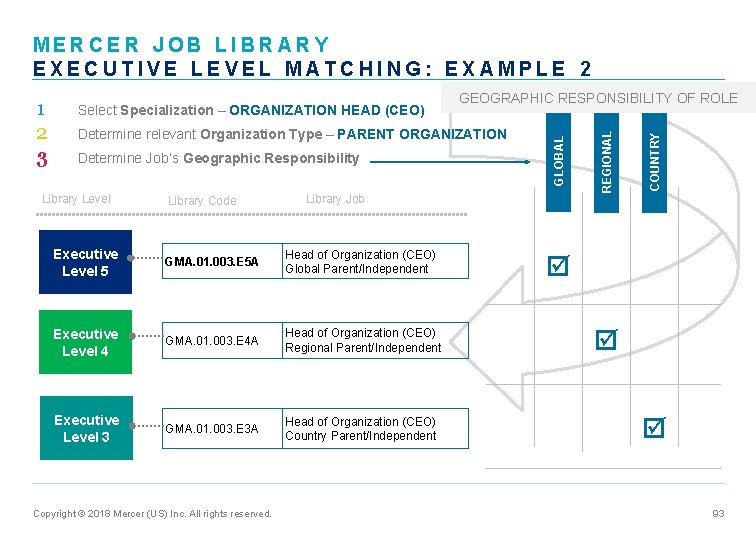 MERCER JOB LIBRARY
EXECUTIVE LEVEL MATCHING: EXAMPLE 2

1 Select Specialization – ORGANIZATION HEAD (CEO)
2 Determine relevant Organization Type – PARENT ORGANIZATION
3 Determine Job's Geographic Responsibility

GEOGRAPHIC RESPONSIBILITY OF ROLE

GLOBAL
REGIONAL
COUNTRY

Library Level
Library Code
Library Job

Executive Level 5
GMA.01.003.E5A
Head of Organization (CEO) Global Parent/Independent

Executive Level 4
GMA.01.003.E4A
Head of Organization (CEO) Regional Parent/Independent

Executive Level 3
GMA.01.003.E3A
Head of Organization (CEO) Country Parent/Independent

Copyright © 2018 Mercer (US) Inc. All rights reserved.
93